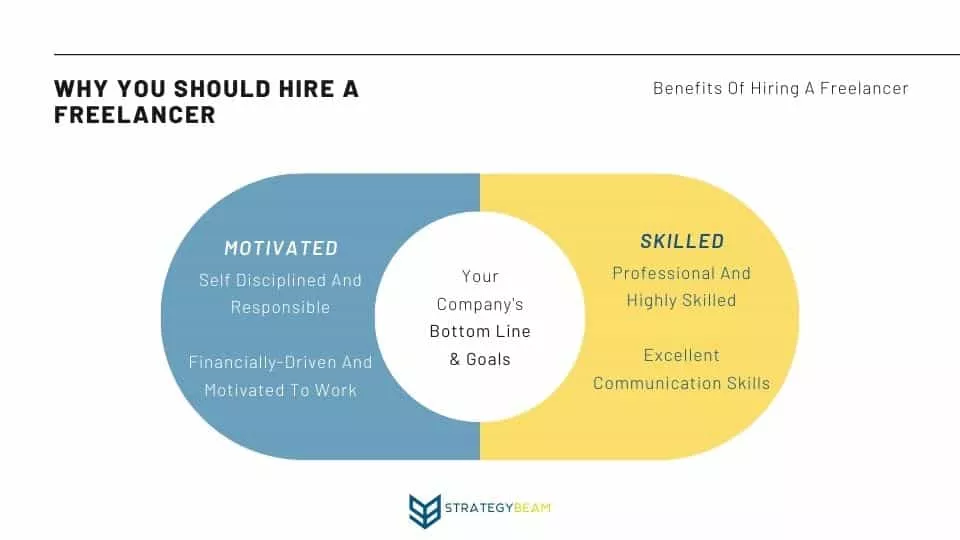 WHY YOU SHOULD HIRE A FREELANCER

Benefits Of Hiring A Freelancer

MOTIVATED

Self Disciplined And Responsible

Financially-Driven And Motivated To Work

Your Company's Bottom Line & Goals

SKILLED

Professional And Highly Skilled

Excellent Communication Skills

STRATEGYBEAM